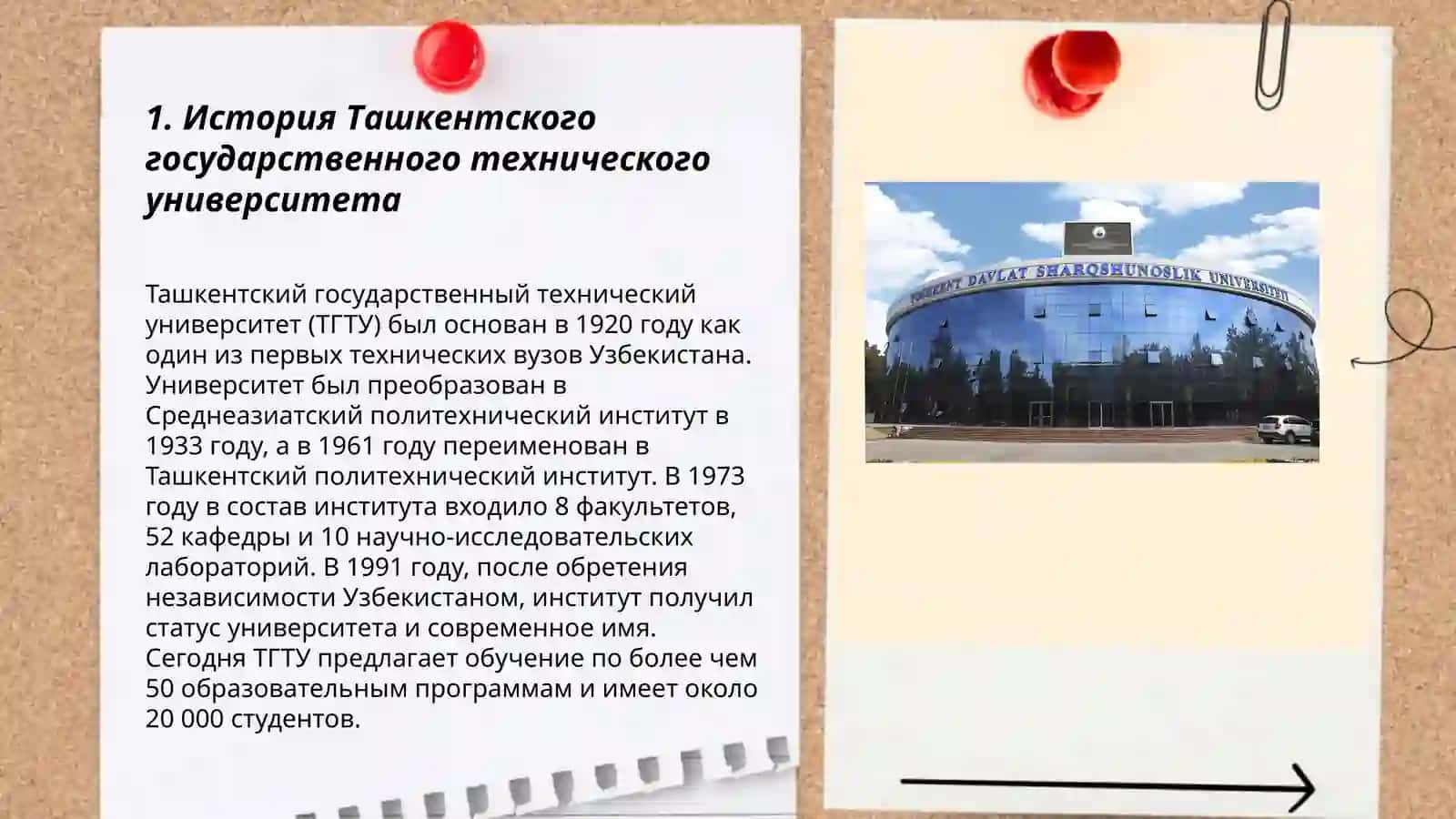 1. История Ташкентского государственного технического университета

Ташкентский государственный технический университет (ТГТУ) был основан в 1920 году как один из первых технических вузов Узбекистана. Университет был преобразован в Среднеазиатский политехнический институт в 1933 году, а в 1961 году переименован в Ташкентский политехнический институт. В 1973 году в состав института входило 8 факультетов, 52 кафедры и 10 научно-исследовательских лабораторий. В 1991 году, после обретения независимости Узбекистаном, институт получил статус университета и современное имя. Сегодня ТГТУ предлагает обучение по более чем 50 образовательным программам и имеет около 20 000 студентов.

TOSHKENT DAVLAT SHARQSHUNOSLIK UNIVERSITETI